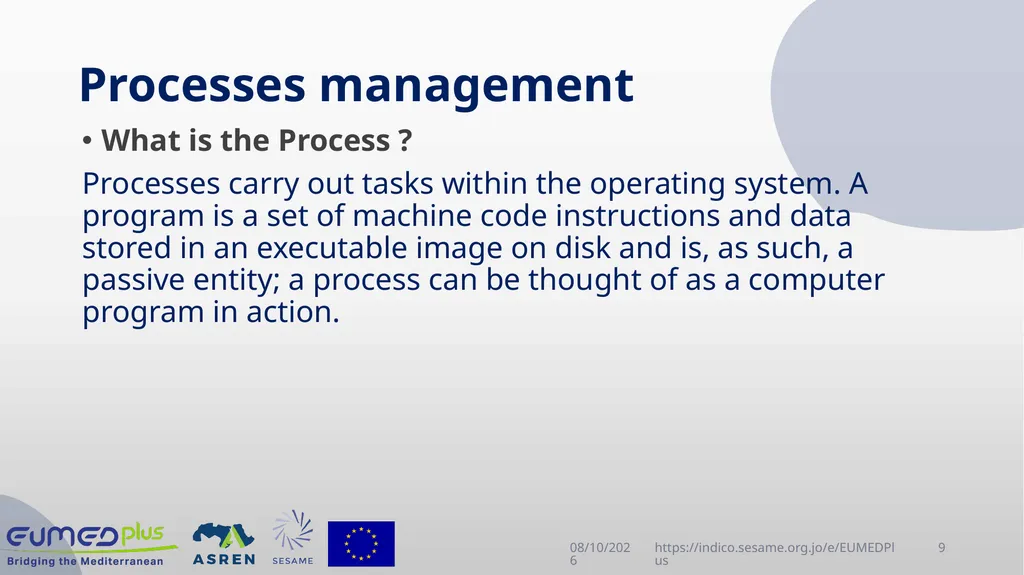 Processes management

• What is the Process ?

Processes carry out tasks within the operating system. A program is a set of machine code instructions and data stored in an executable image on disk and is, as such, a passive entity; a process can be thought of as a computer program in action.

EUMEDplus
Bridging the Mediterranean

ASREN

SESAME

08/10/2026

https://indico.sesame.org.jo/e/EUMEDPlus

9